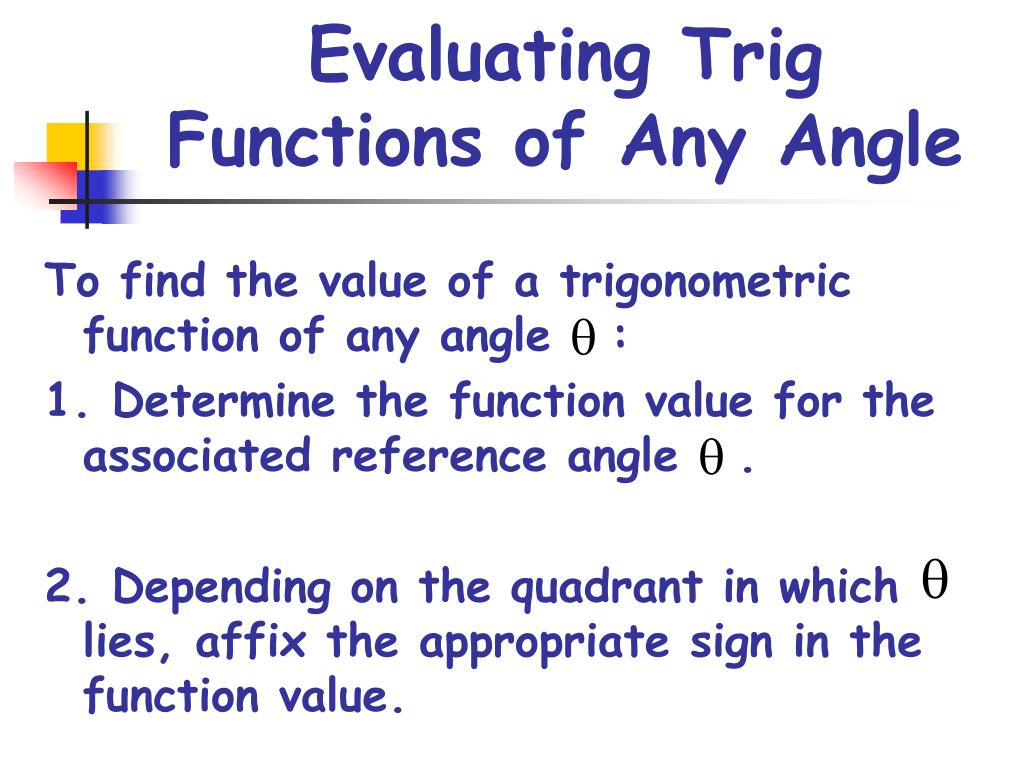 Evaluating Trig Functions of Any Angle

To find the value of a trigonometric function of any angle $\theta$ :

1. Determine the function value for the associated reference angle $\theta$ .

2. Depending on the quadrant in which $\theta$ lies, affix the appropriate sign in the function value.